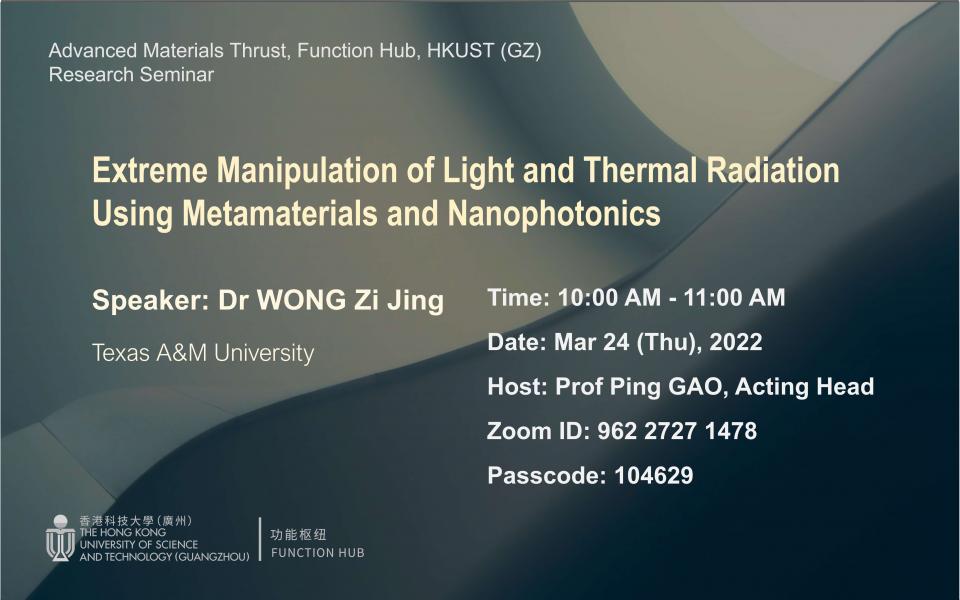 Advanced Materials Thrust, Function Hub, HKUST (GZ)
Research Seminar

Extreme Manipulation of Light and Thermal Radiation Using Metamaterials and Nanophotonics

Speaker: Dr WONG Zi Jing

Texas A&M University

Time: 10:00 AM - 11:00 AM

Date: Mar 24 (Thu), 2022

Host: Prof Ping GAO, Acting Head

Zoom ID: 962 2727 1478

Passcode: 104629

香港科技大學(廣州)
THE HONG KONG
UNIVERSITY OF SCIENCE
AND TECHNOLOGY (GUANGZHOU)

功能枢纽
FUNCTION HUB